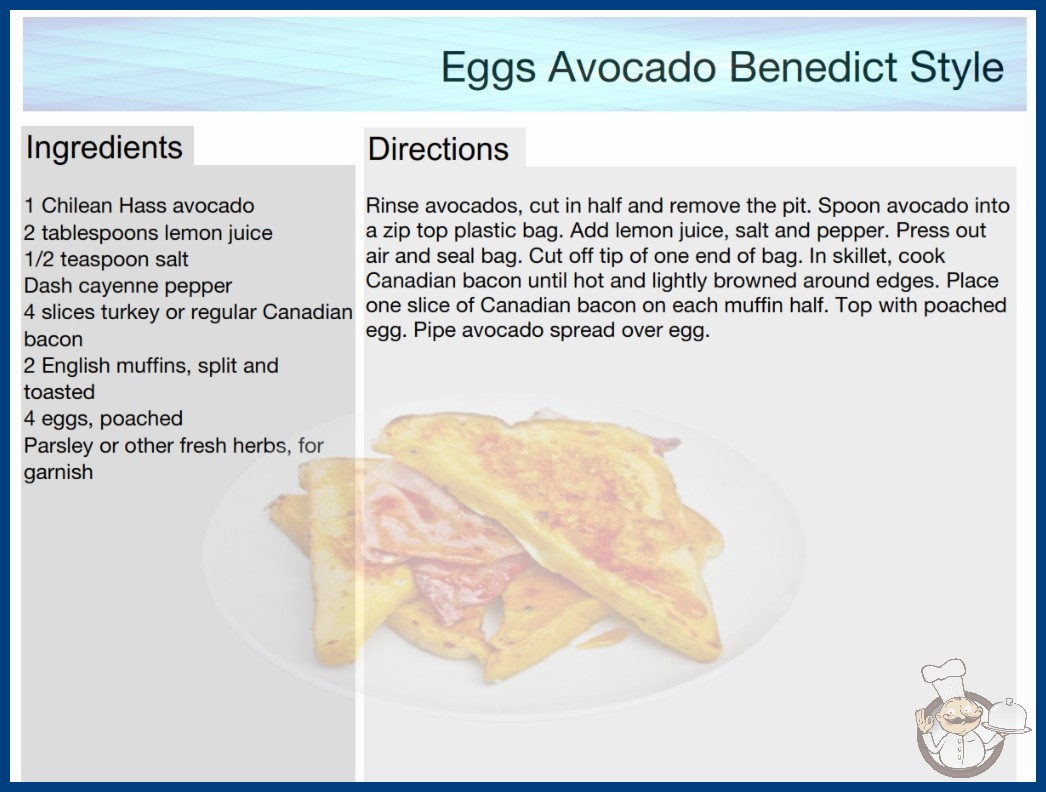 Eggs Avocado Benedict Style

Ingredients

1 Chilean Hass avocado
2 tablespoons lemon juice
1/2 teaspoon salt
Dash cayenne pepper
4 slices turkey or regular Canadian bacon
2 English muffins, split and toasted
4 eggs, poached
Parsley or other fresh herbs, for garnish

Directions

Rinse avocados, cut in half and remove the pit. Spoon avocado into a zip top plastic bag. Add lemon juice, salt and pepper. Press out air and seal bag. Cut off tip of one end of bag. In skillet, cook Canadian bacon until hot and lightly browned around edges. Place one slice of Canadian bacon on each muffin half. Top with poached egg. Pipe avocado spread over egg.